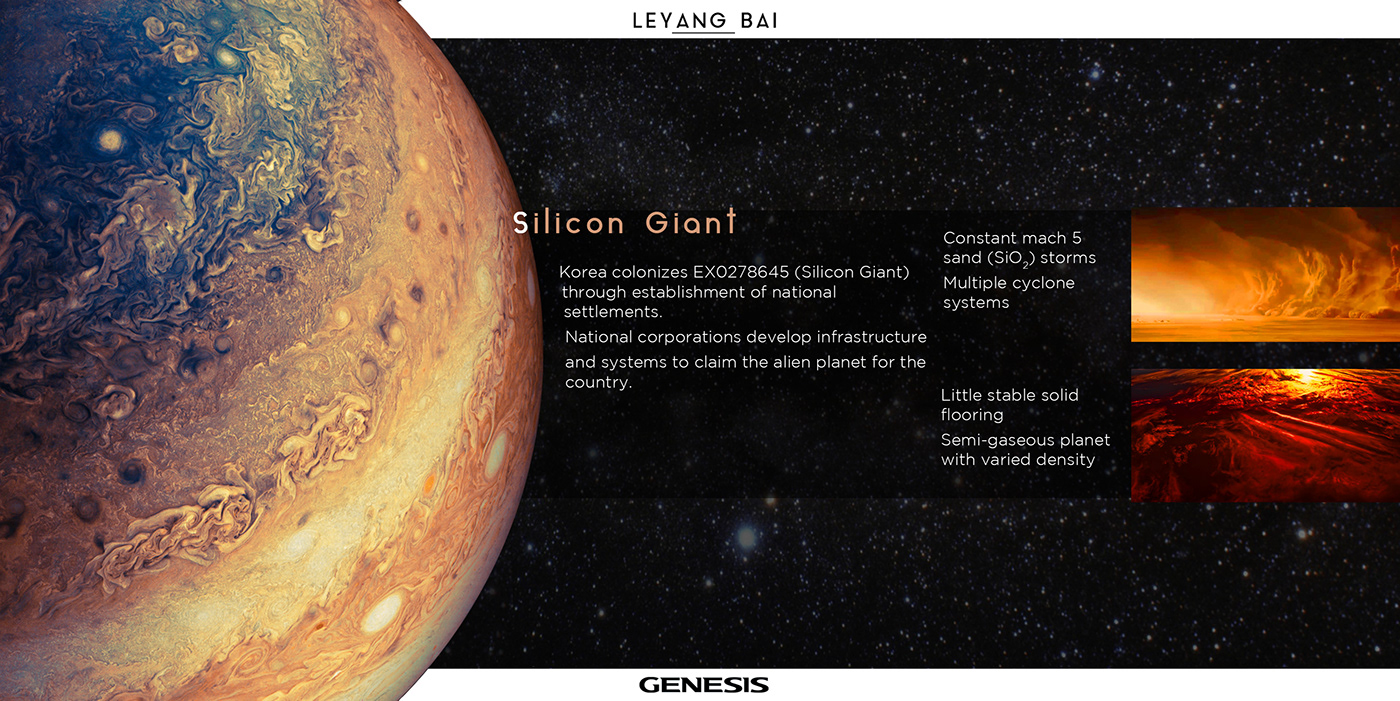 LEYANG BAI

Silicon Giant

Korea colonizes EX0278645 (Silicon Giant) through establishment of national settlements.

National corporations develop infrastructure and systems to claim the alien planet for the country.

Constant mach 5 sand ($SiO_2$) storms

Multiple cyclone systems

Little stable solid flooring

Semi-gaseous planet with varied density

GENESIS